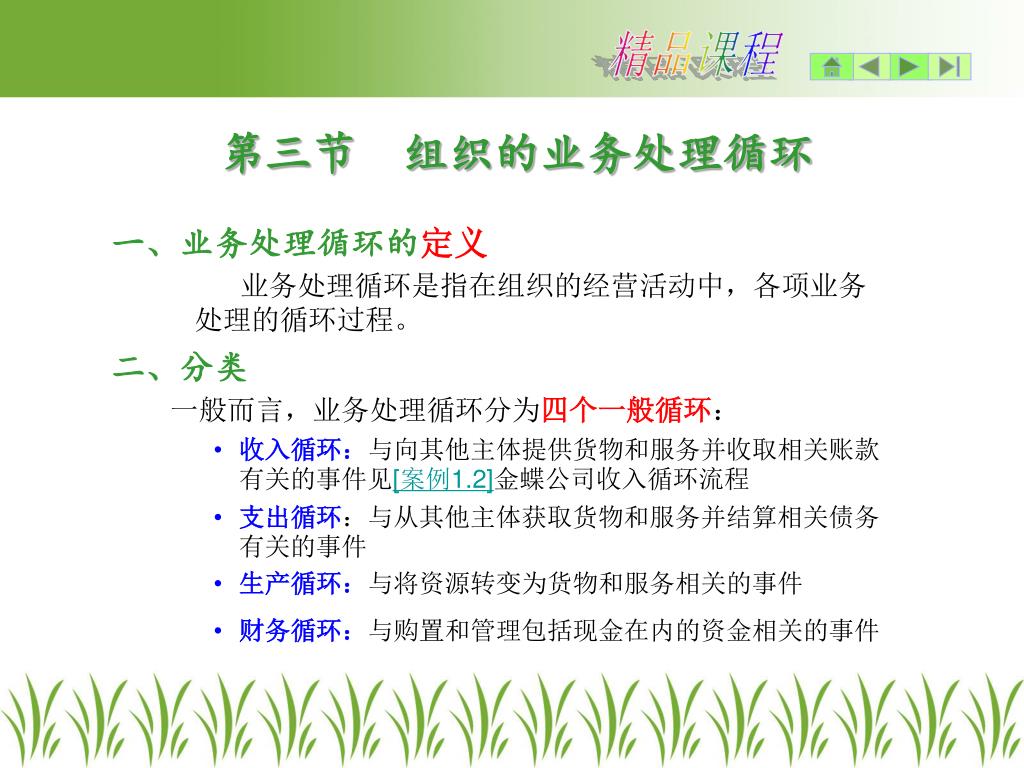 精品课程

第三节　组织的业务处理循环

一、业务处理循环的定义

业务处理循环是指在组织的经营活动中，各项业务处理的循环过程。

二、分类

一般而言，业务处理循环分为四个一般循环：

• 收入循环：与向其他主体提供货物和服务并收取相关账款有关的事件见[案例1.2]金蝶公司收入循环流程
• 支出循环：与从其他主体获取货物和服务并结算相关债务有关的事件
• 生产循环：与将资源转变为货物和服务相关的事件
• 财务循环：与购置和管理包括现金在内的资金相关的事件